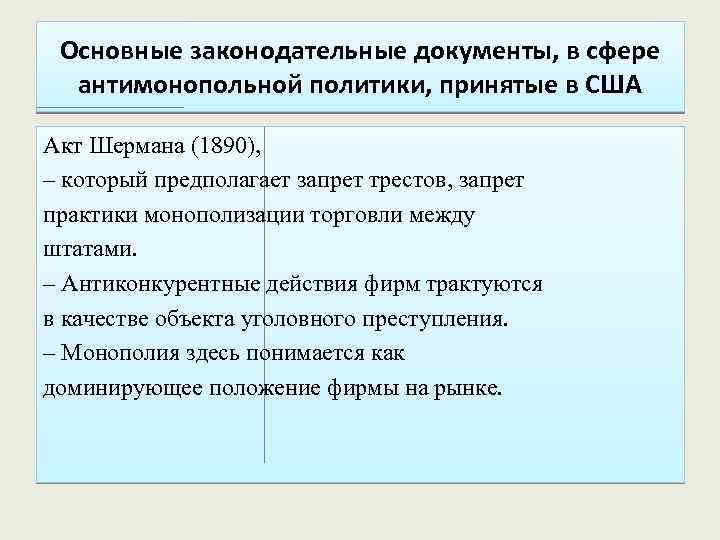 Основные законодательные документы, в сфере антимонопольной политики, принятые в США

Акт Шермана (1890),
– который предполагает запрет трестов, запрет практики монополизации торговли между штатами.
– Антиконкурентные действия фирм трактуются в качестве объекта уголовного преступления.
– Монополия здесь понимается как доминирующее положение фирмы на рынке.